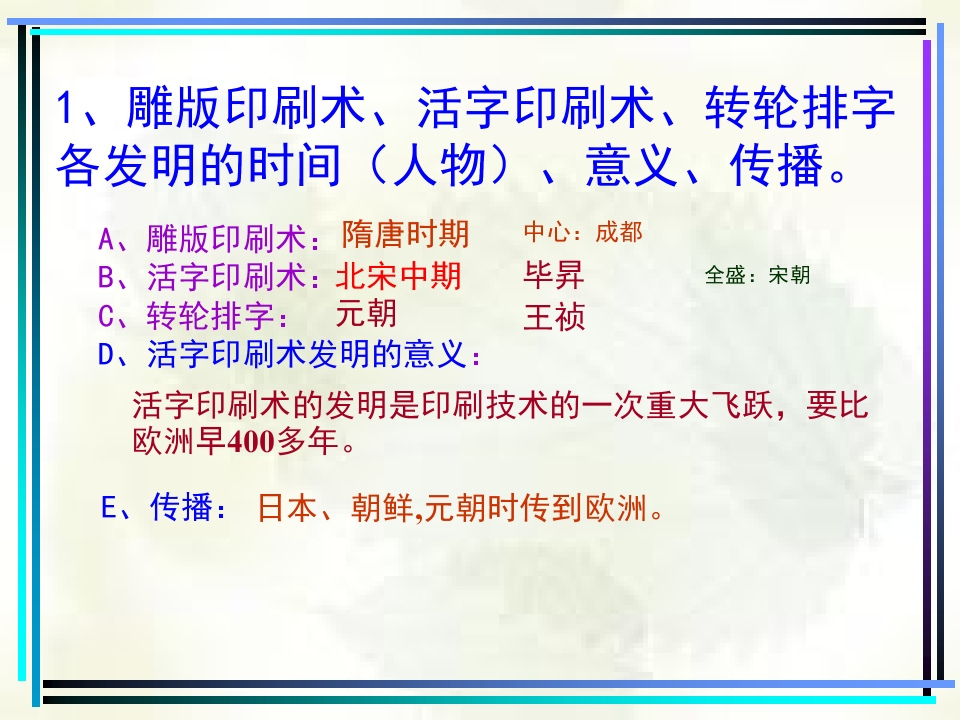 1、雕版印刷术、活字印刷术、转轮排字各发明的时间（人物）、意义、传播。

A、雕版印刷术：隋唐时期 中心：成都
B、活字印刷术：北宋中期 毕昇 全盛：宋朝
C、转轮排字： 元朝 王祯
D、活字印刷术发明的意义：

活字印刷术的发明是印刷技术的一次重大飞跃，要比欧洲早400多年。

E、传播： 日本、朝鲜,元朝时传到欧洲。